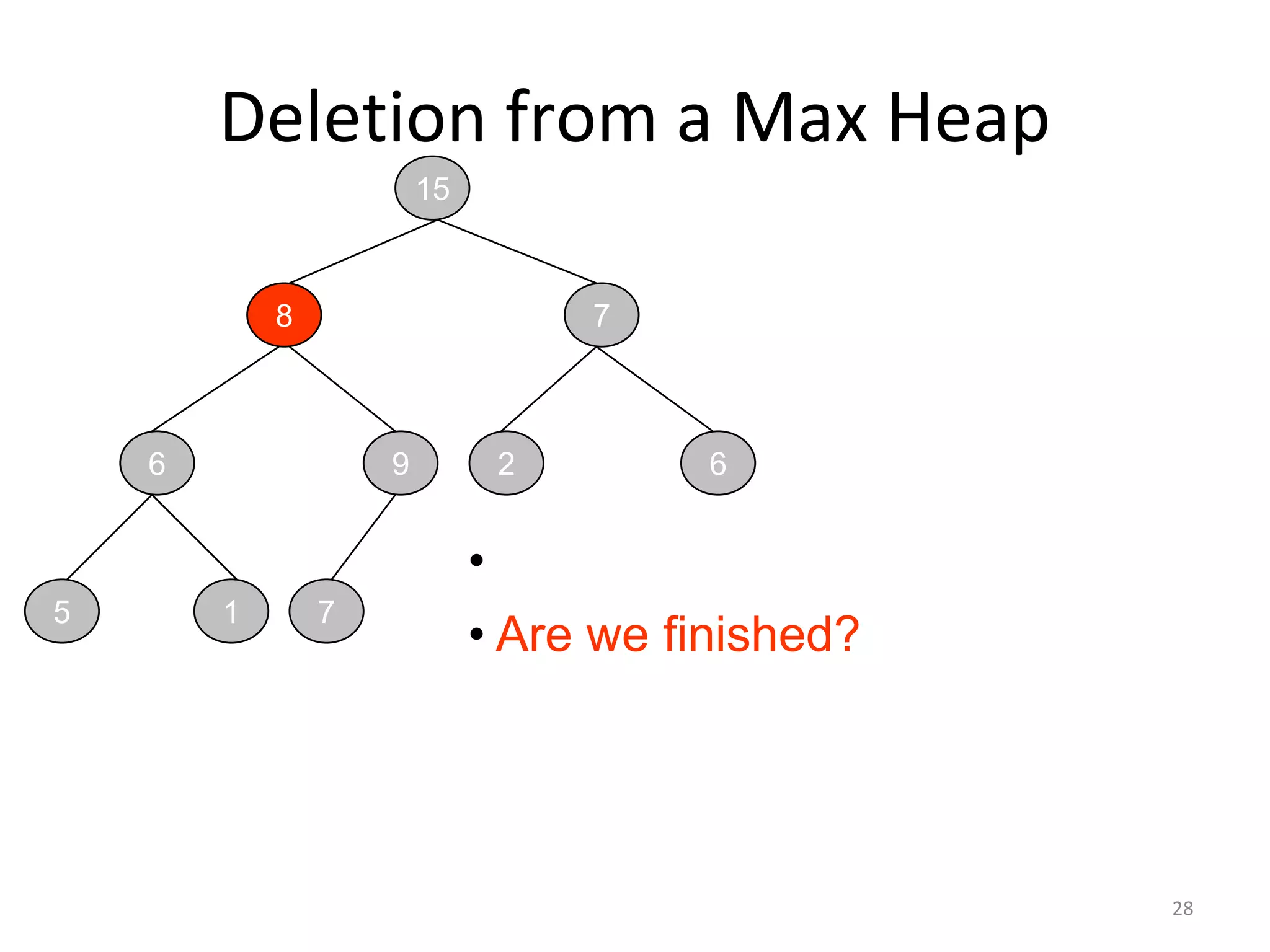 Deletion from a Max Heap

15

8

7

6

9

2

6

5

1

7

•

• Are we finished?

28